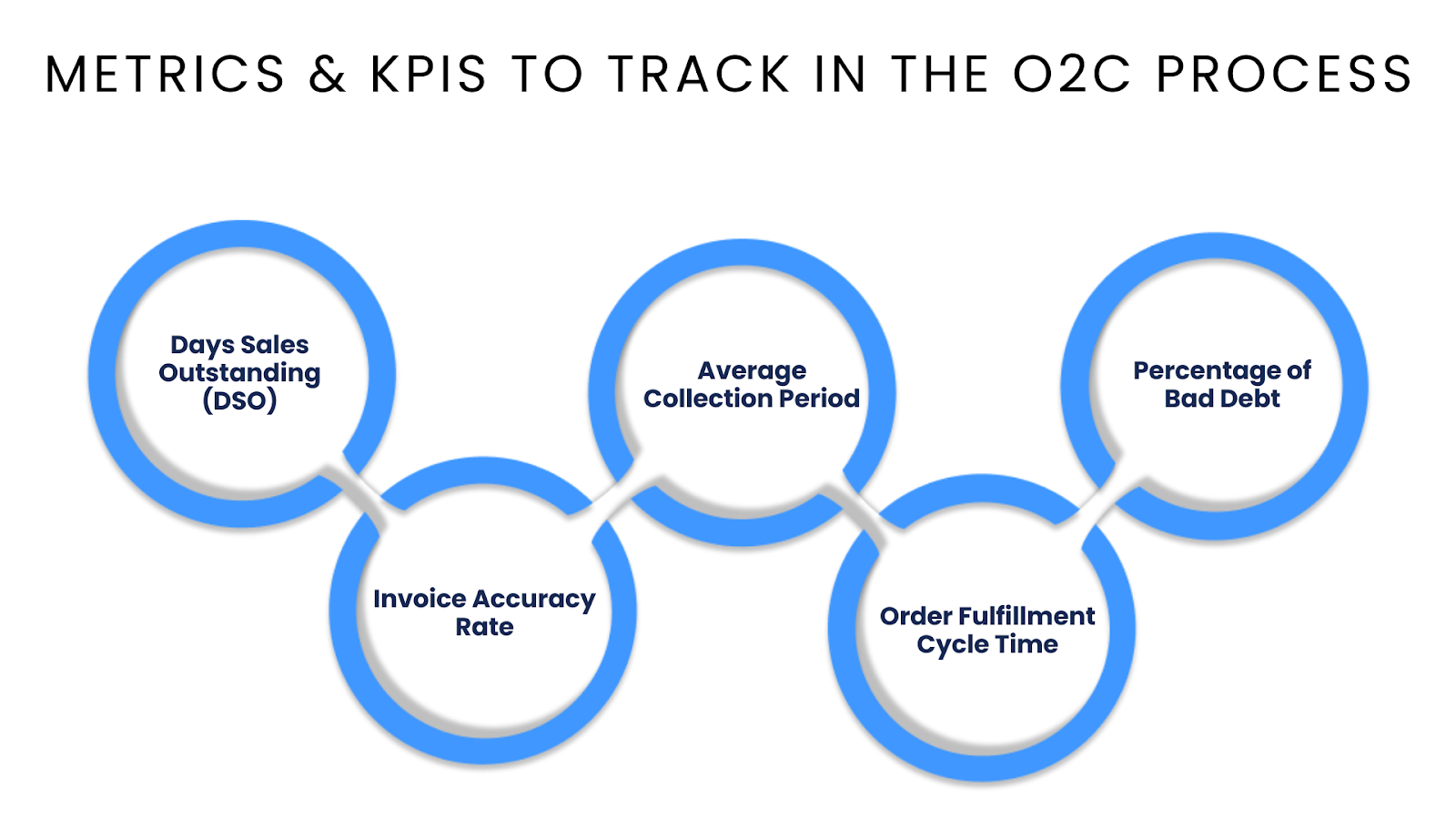 METRICS & KPIS TO TRACK IN THE O2C PROCESS

Days Sales Outstanding (DSO)

Invoice Accuracy Rate

Average Collection Period

Order Fulfillment Cycle Time

Percentage of Bad Debt